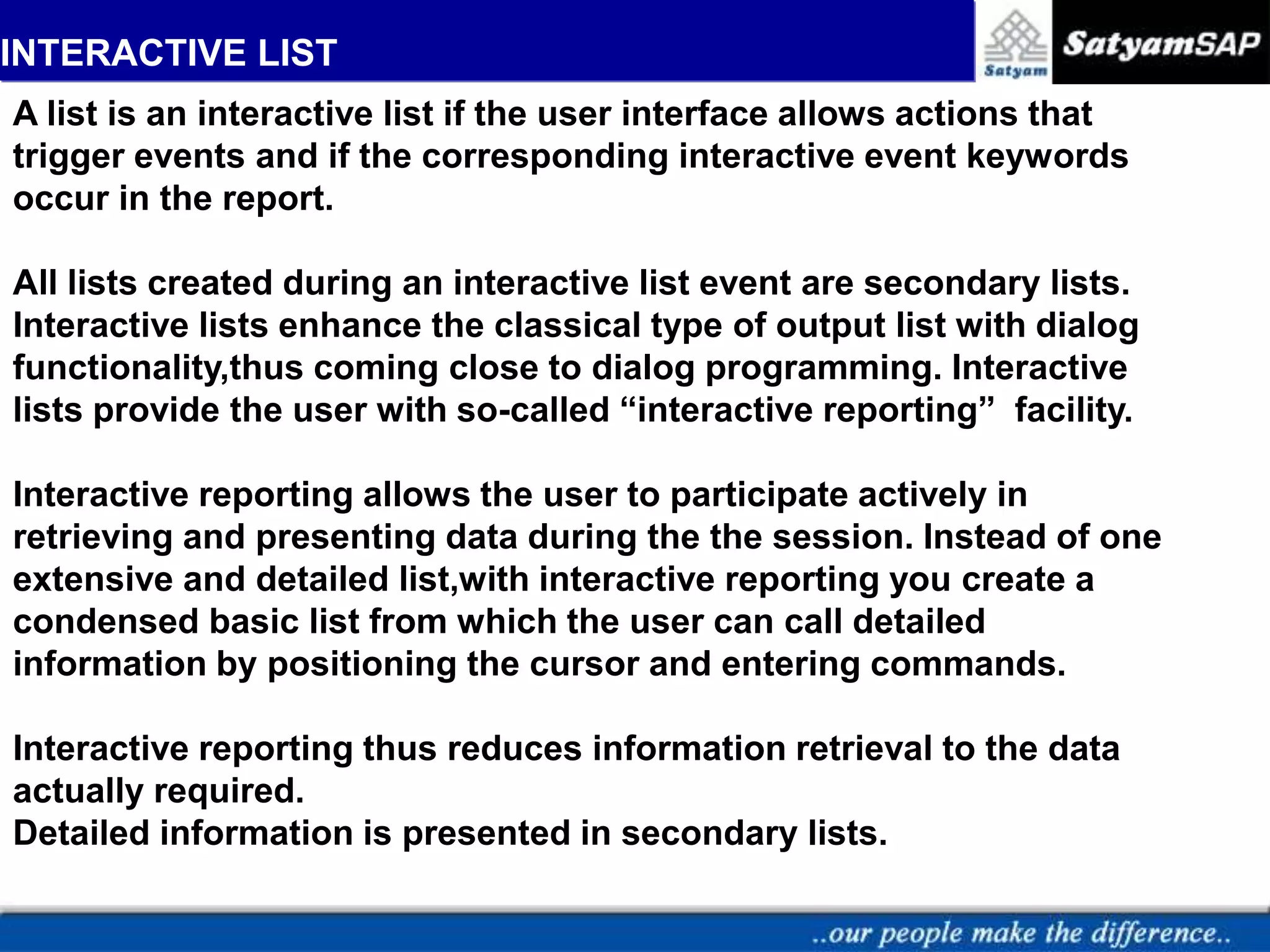 INTERACTIVE LIST

Satyam

SatyamSAP

A list is an interactive list if the user interface allows actions that trigger events and if the corresponding interactive event keywords occur in the report.

All lists created during an interactive list event are secondary lists. Interactive lists enhance the classical type of output list with dialog functionality,thus coming close to dialog programming. Interactive lists provide the user with so-called “interactive reporting” facility.

Interactive reporting allows the user to participate actively in retrieving and presenting data during the the session. Instead of one extensive and detailed list,with interactive reporting you create a condensed basic list from which the user can call detailed information by positioning the cursor and entering commands.

Interactive reporting thus reduces information retrieval to the data actually required.
Detailed information is presented in secondary lists.

..our people make the difference..